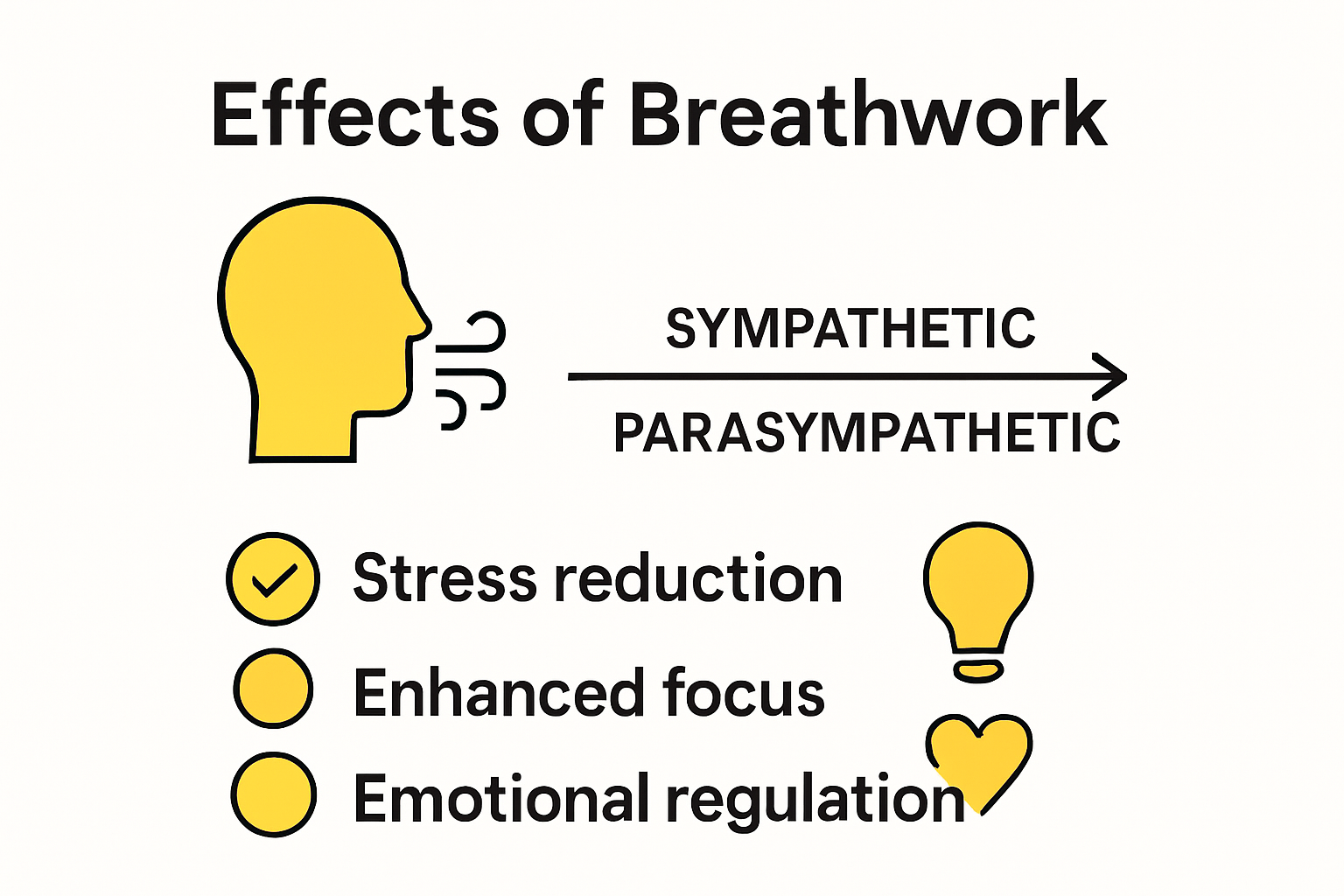 Effects of Breathwork

SYMPATHETIC

PARASYMPATHETIC

Stress reduction

Enhanced focus

Emotional regulation